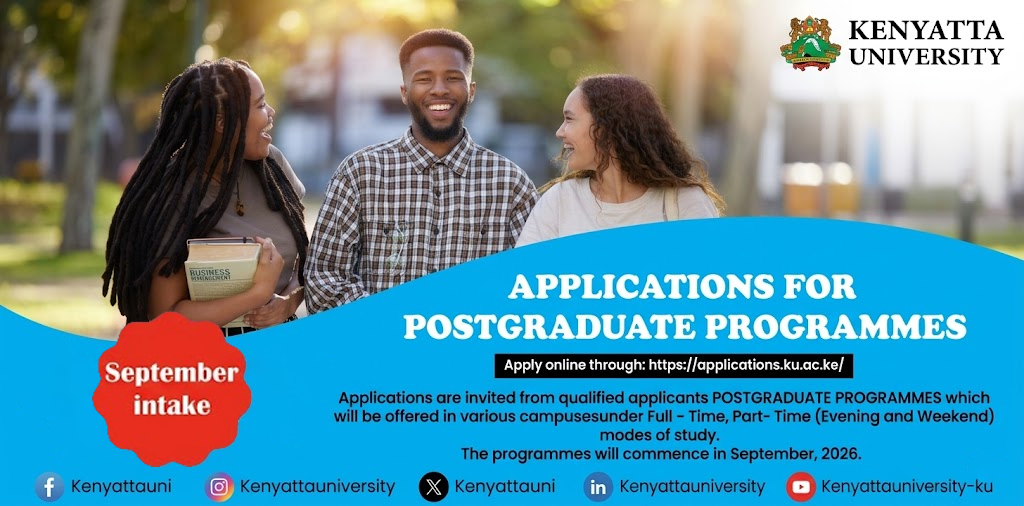 KENYATTA UNIVERSITY

BUSINESS MANAGEMENT

APPLICATIONS FOR POSTGRADUATE PROGRAMMES

Apply online through: https://applications.ku.ac.ke/

September intake

Applications are invited from qualified applicants POSTGRADUATE PROGRAMMES which will be offered in various campusesunder Full - Time, Part- Time (Evening and Weekend) modes of study.
The programmes will commence in September, 2026.

Kenyattauni Kenyattauniversity Kenyattauni Kenyattauniversity Kenyattauniversity-ku